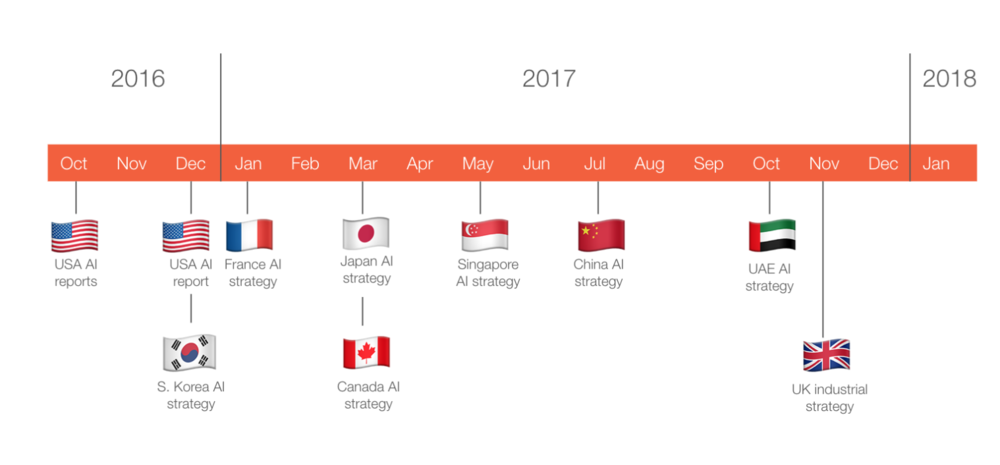 2016

2017

2018

Oct Nov Dec Jan Feb Mar Apr May Jun Jul Aug Sep Oct Nov Dec Jan

USA AI reports

USA AI report

France AI strategy

Japan AI strategy

Singapore AI strategy

China AI strategy

UAE AI strategy

S. Korea AI strategy

Canada AI strategy

UK industrial strategy